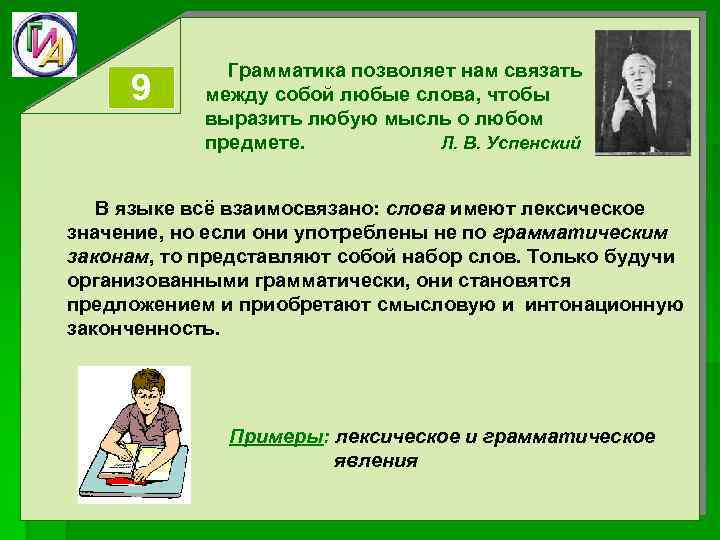 ГИА

9

Грамматика позволяет нам связать между собой любые слова, чтобы выразить любую мысль о любом предмете. Л. В. Успенский

В языке всё взаимосвязано: слова имеют лексическое значение, но если они употреблены не по грамматическим законам, то представляют собой набор слов. Только будучи организованными грамматически, они становятся предложением и приобретают смысловую и интонационную законченность.

Примеры: лексическое и грамматическое явления